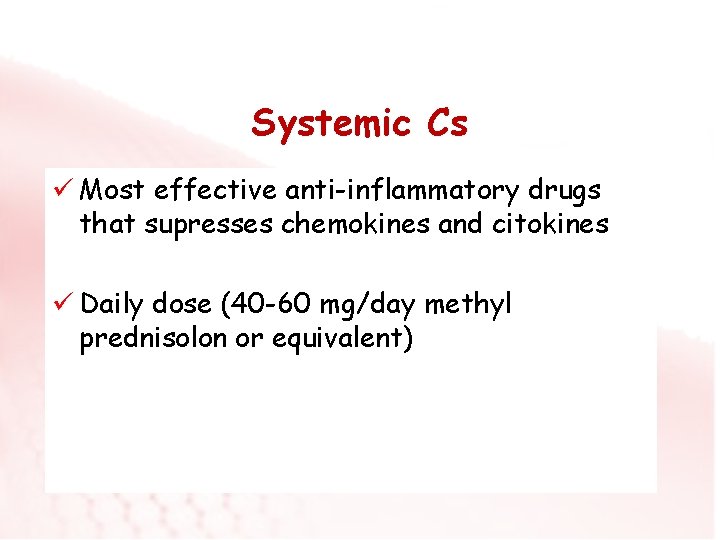 Systemic Cs

✓ Most effective anti-inflammatory drugs that supresses chemokines and citokines

✓ Daily dose (40-60 mg/day methyl prednisolon or equivalent)